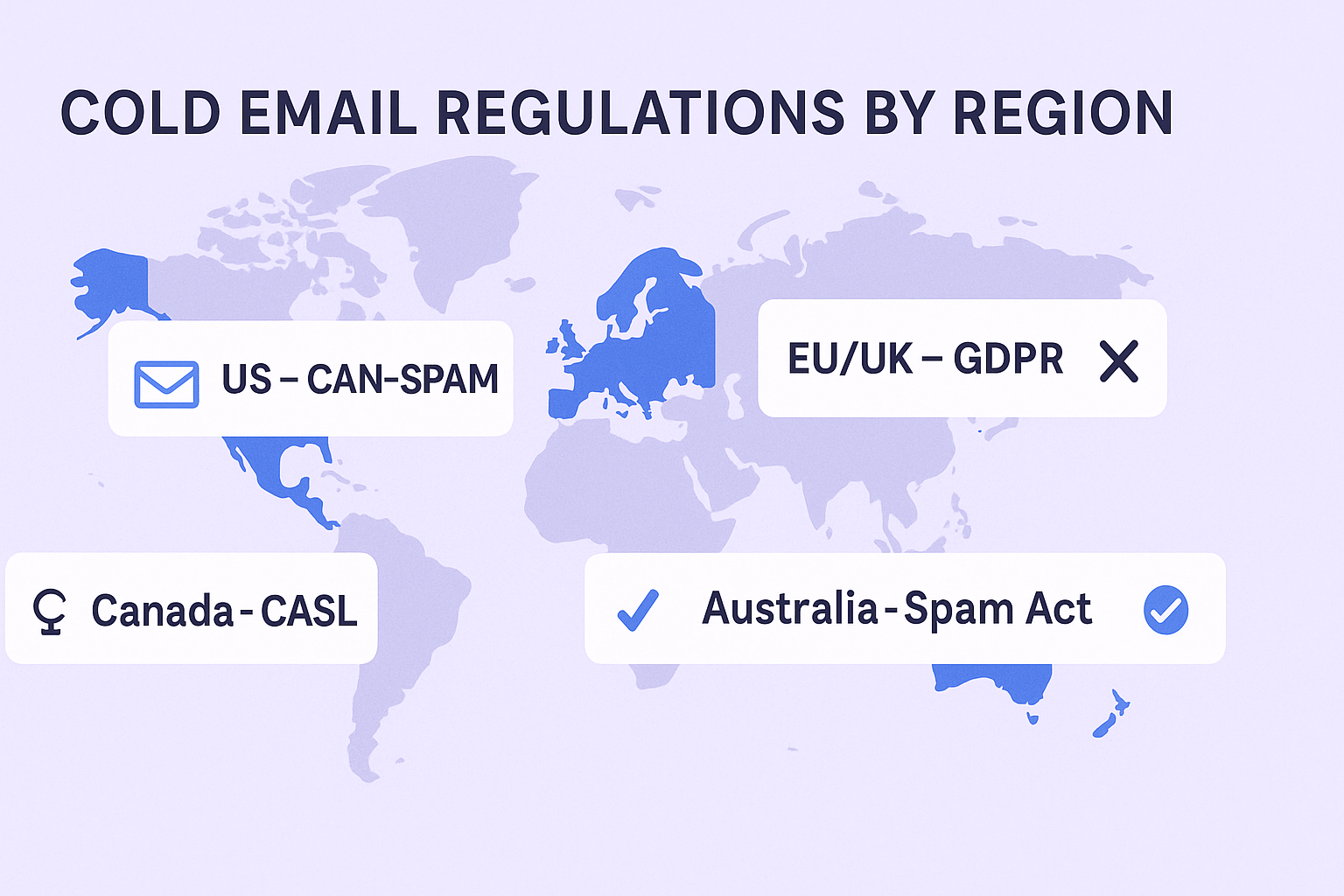 COLD EMAIL REGULATIONS BY REGION

US – CAN-SPAM

EU/UK – GDPR

Canada - CASL

Australia - Spam Act